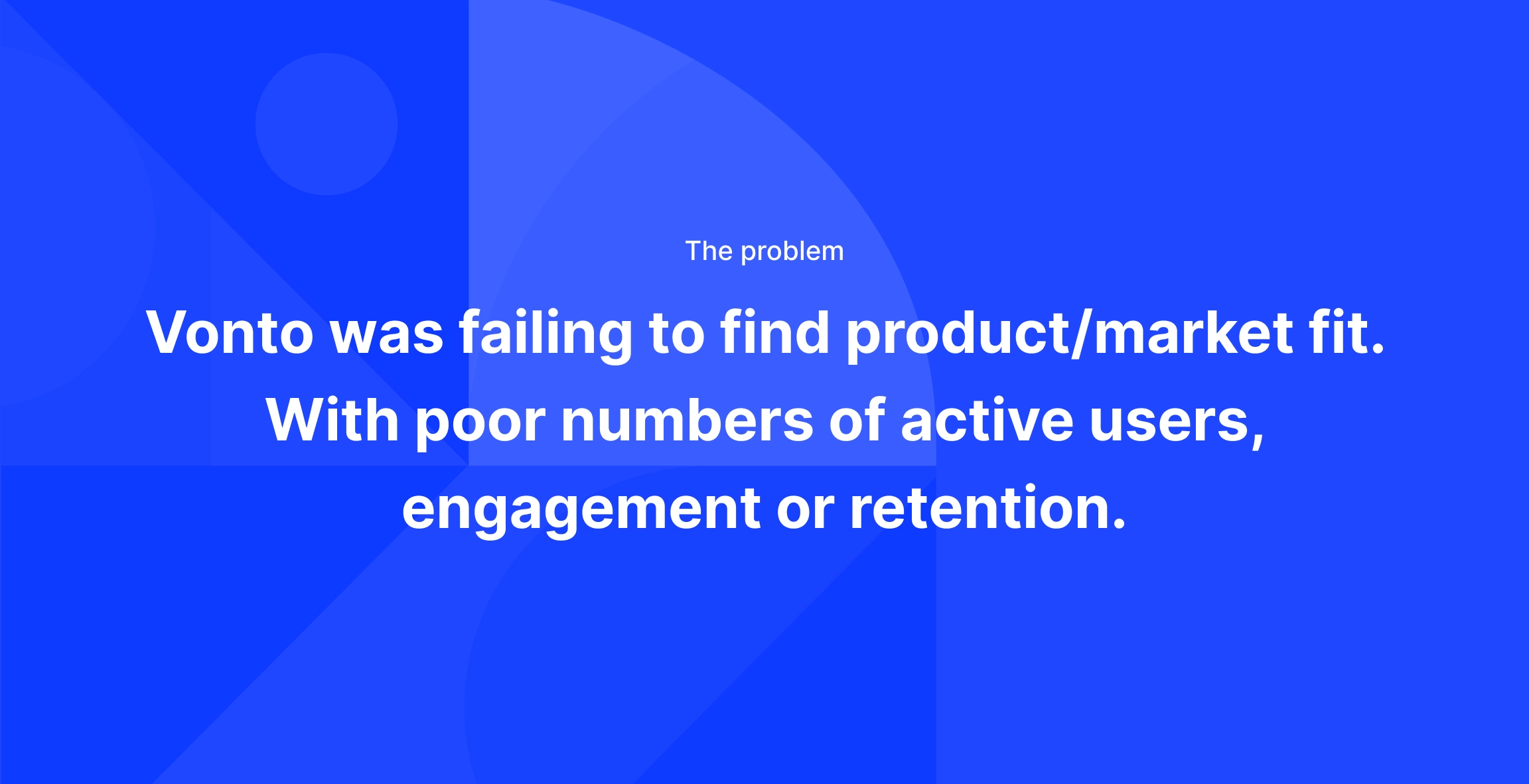 The problem

Vonto was failing to find product/market fit. With poor numbers of active users, engagement or retention.